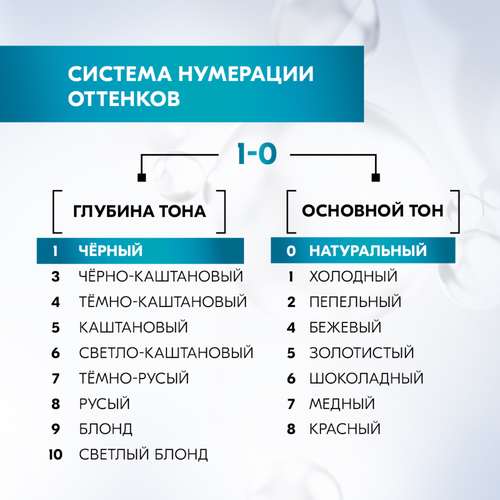 СИСТЕМА НУМЕРАЦИИ ОТТЕНКОВ

1-0

ГЛУБИНА ТОНА

1 ЧЁРНЫЙ
3 ЧЁРНО-КАШТАНОВЫЙ
4 ТЁМНО-КАШТАНОВЫЙ
5 КАШТАНОВЫЙ
6 СВЕТЛО-КАШТАНОВЫЙ
7 ТЁМНО-РУСЫЙ
8 РУСЫЙ
9 БЛОНД
10 СВЕТЛЫЙ БЛОНД

ОСНОВНОЙ ТОН

0 НАТУРАЛЬНЫЙ
1 ХОЛОДНЫЙ
2 ПЕПЕЛЬНЫЙ
4 БЕЖЕВЫЙ
5 ЗОЛОТИСТЫЙ
6 ШОКОЛАДНЫЙ
7 МЕДНЫЙ
8 КРАСНЫЙ